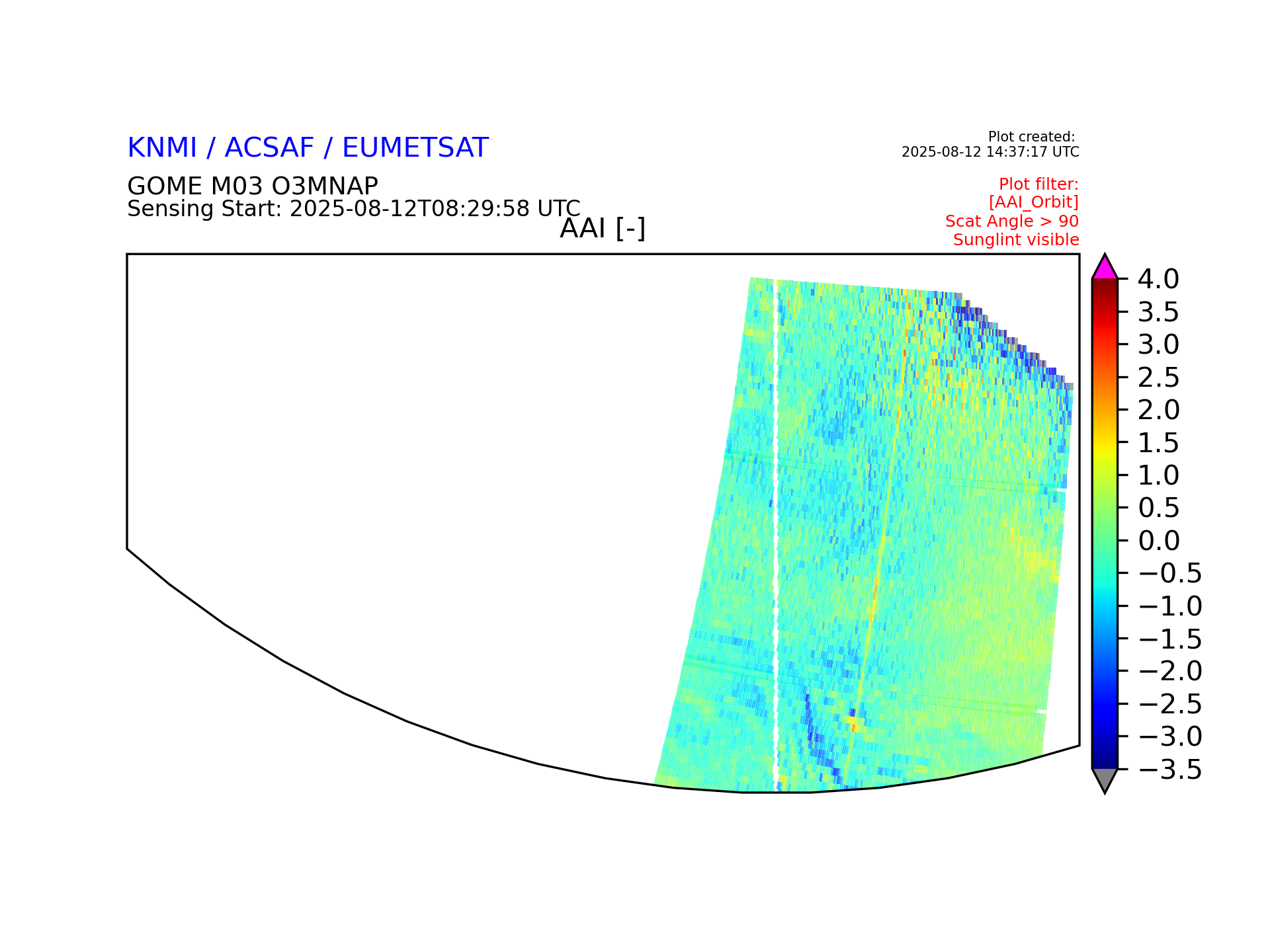 KNMI / ACSAF / EUMETSAT

Plot created:
2025-08-12 14:37:17 UTC

GOME M03 O3MNAP
Sensing Start: 2025-08-12T08:29:58 UTC

Plot filter:
[AAI_Orbit]
Scat Angle > 90
Sunglint visible

AAI [-]

4.0
3.5
3.0
2.5
2.0
1.5
1.0
0.5
0.0
−0.5
−1.0
−1.5
−2.0
−2.5
−3.0
−3.5